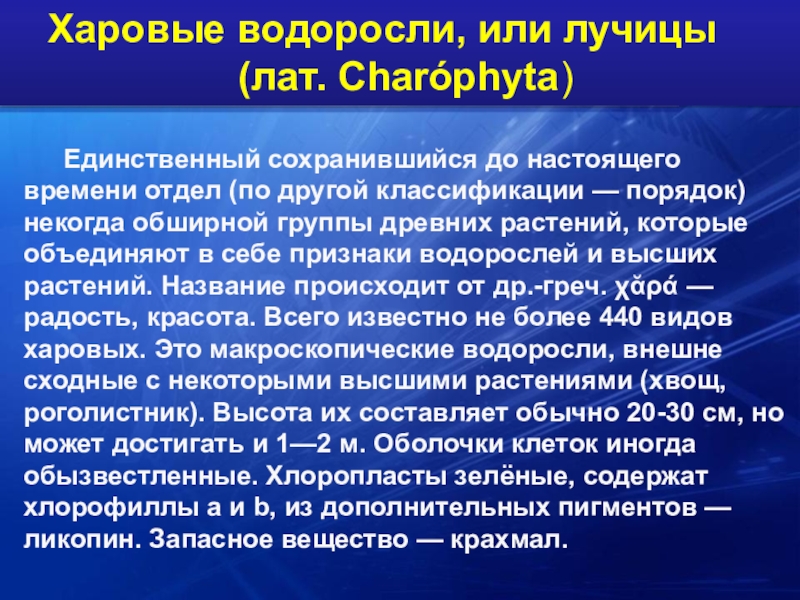 Харовые водоросли, или лучицы (лат. Charóphyta)

Единственный сохранившийся до настоящего времени отдел (по другой классификации — порядок) некогда обширной группы древних растений, которые объединяют в себе признаки водорослей и высших растений. Название происходит от др.-греч. χᾰρά — радость, красота. Всего известно не более 440 видов харовых. Это макроскопические водоросли, внешне сходные с некоторыми высшими растениями (хвощ, роголистник). Высота их составляет обычно 20-30 см, но может достигать и 1—2 м. Оболочки клеток иногда обызвестленные. Хлоропласты зелёные, содержат хлорофиллы a и b, из дополнительных пигментов — ликопин. Запасное вещество — крахмал.